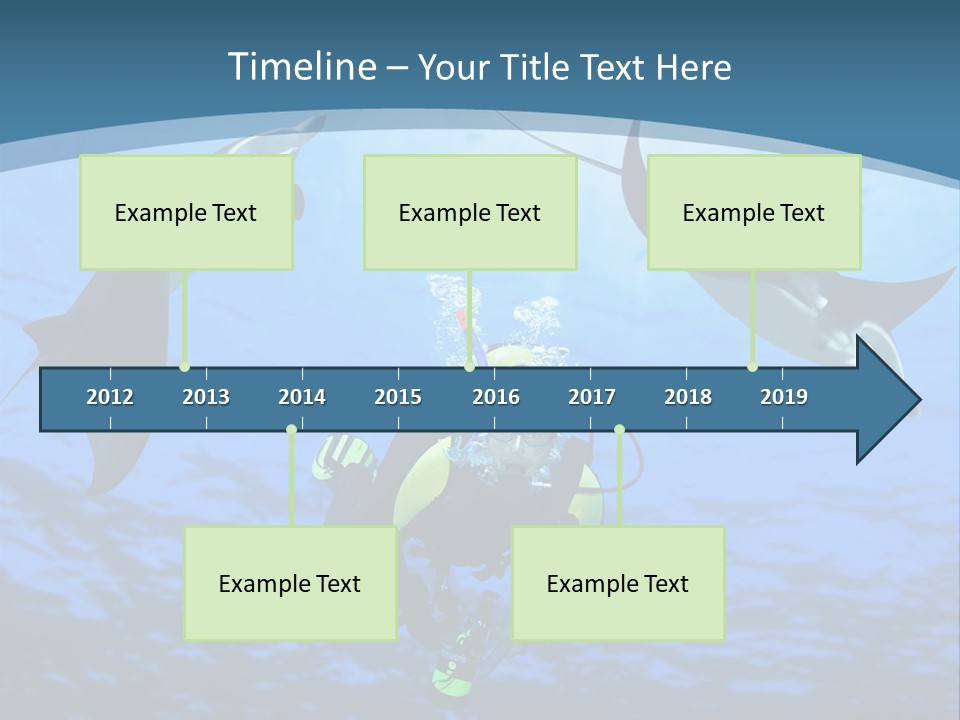 Timeline – Your Title Text Here

Example Text

Example Text

Example Text

2012 2013 2014 2015 2016 2017 2018 2019

Example Text

Example Text